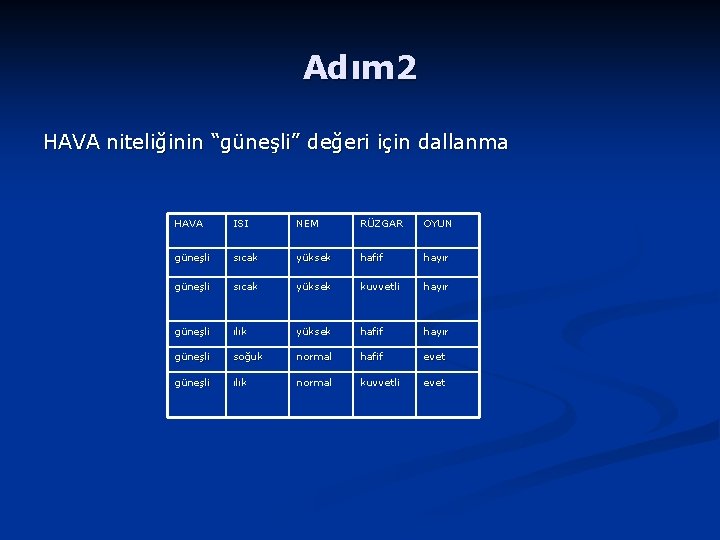 Adım2

HAVA niteliğinin “güneşli” değeri için dallanma

| HAVA | ISI | NEM | RÜZGAR | OYUN |
|---|---|---|---|---|
| güneşli | sıcak | yüksek | hafif | hayır |
| güneşli | sıcak | yüksek | kuvvetli | hayır |
| güneşli | ılık | yüksek | hafif | hayır |
| güneşli | soğuk | normal | hafif | evet |
| güneşli | ılık | normal | kuvvetli | evet |